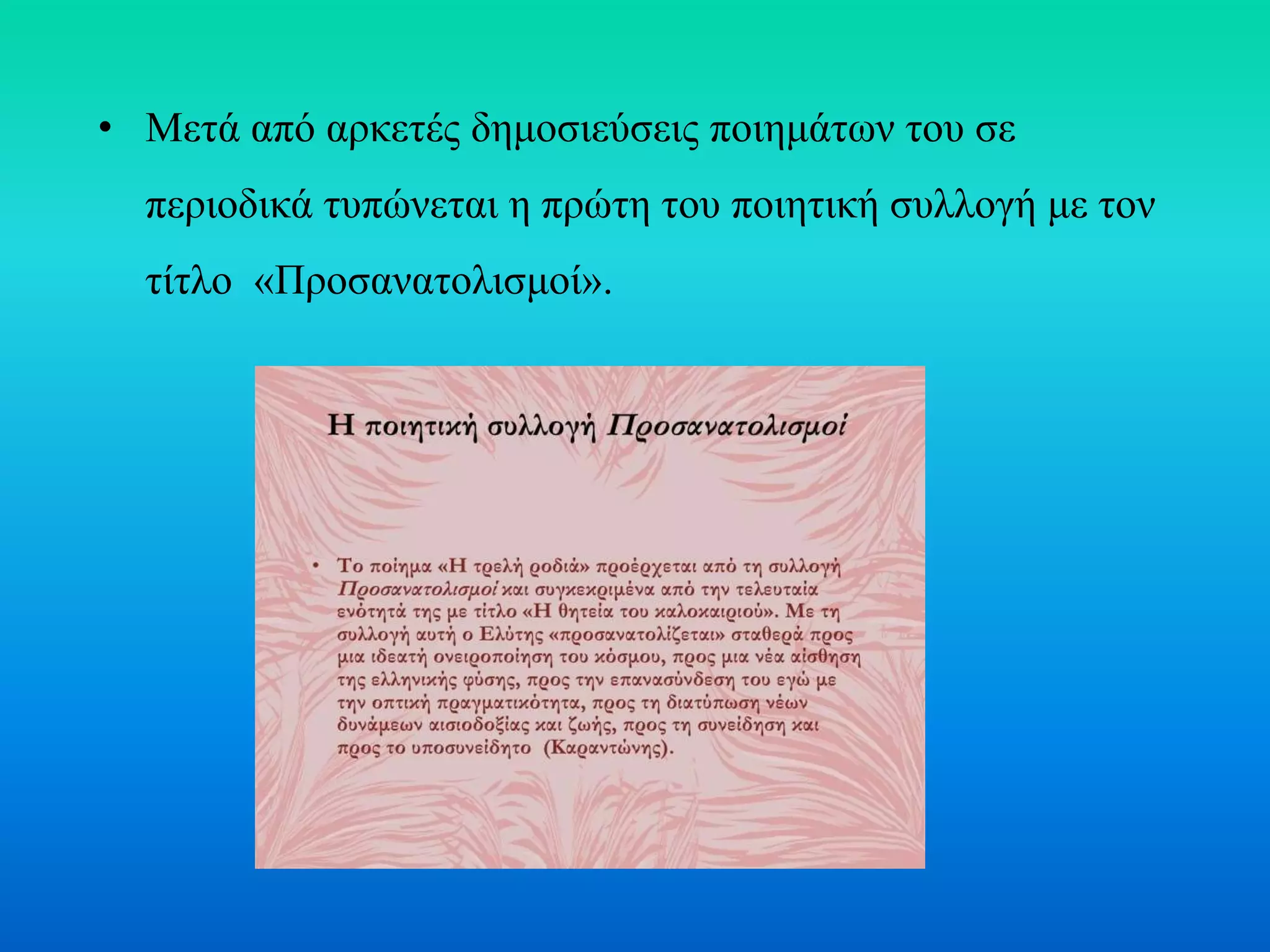 • Μετά από αρκετές δημοσιεύσεις ποιημάτων του σε περιοδικά τυπώνεται η πρώτη του ποιητική συλλογή με τον τίτλο «Προσανατολισμοί».

Η ποιητική συλλογή Προσανατολισμοί

• Το ποίημα «Η τρελή ροδιά» προέρχεται από τη συλλογή Προσανατολισμοί και συγκεκριμένα από την τελευταία ενότητά της με τίτλο «Η θητεία του καλοκαιριού». Με τη συλλογή αυτή ο Ελύτης «προσανατολίζεται» σταθερά προς μια ιδεατή ονειροποίηση του κόσμου, προς μια νέα αίσθηση της ελληνικής φύσης, προς την επανασύνδεση του εγώ με την οπτική πραγματικότητα, προς τη διατύπωση νέων δυνάμεων αισιοδοξίας και ζωής, προς τη συνείδηση και προς το υποσυνείδητο (Καραντώνης).